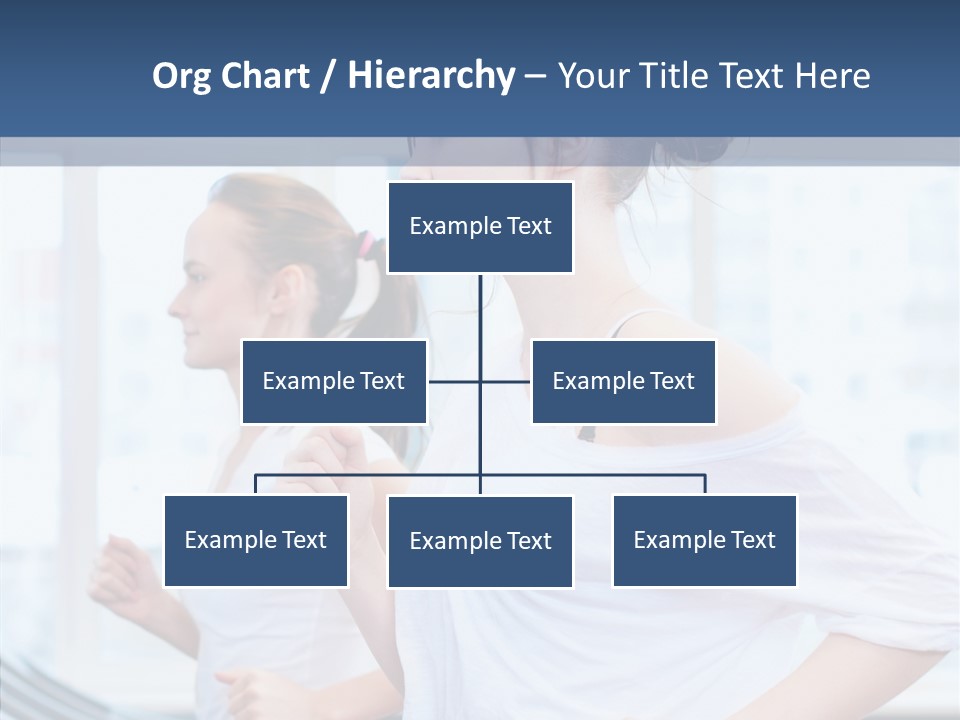 Org Chart / Hierarchy – Your Title Text Here

Example Text

Example Text

Example Text

Example Text

Example Text

Example Text